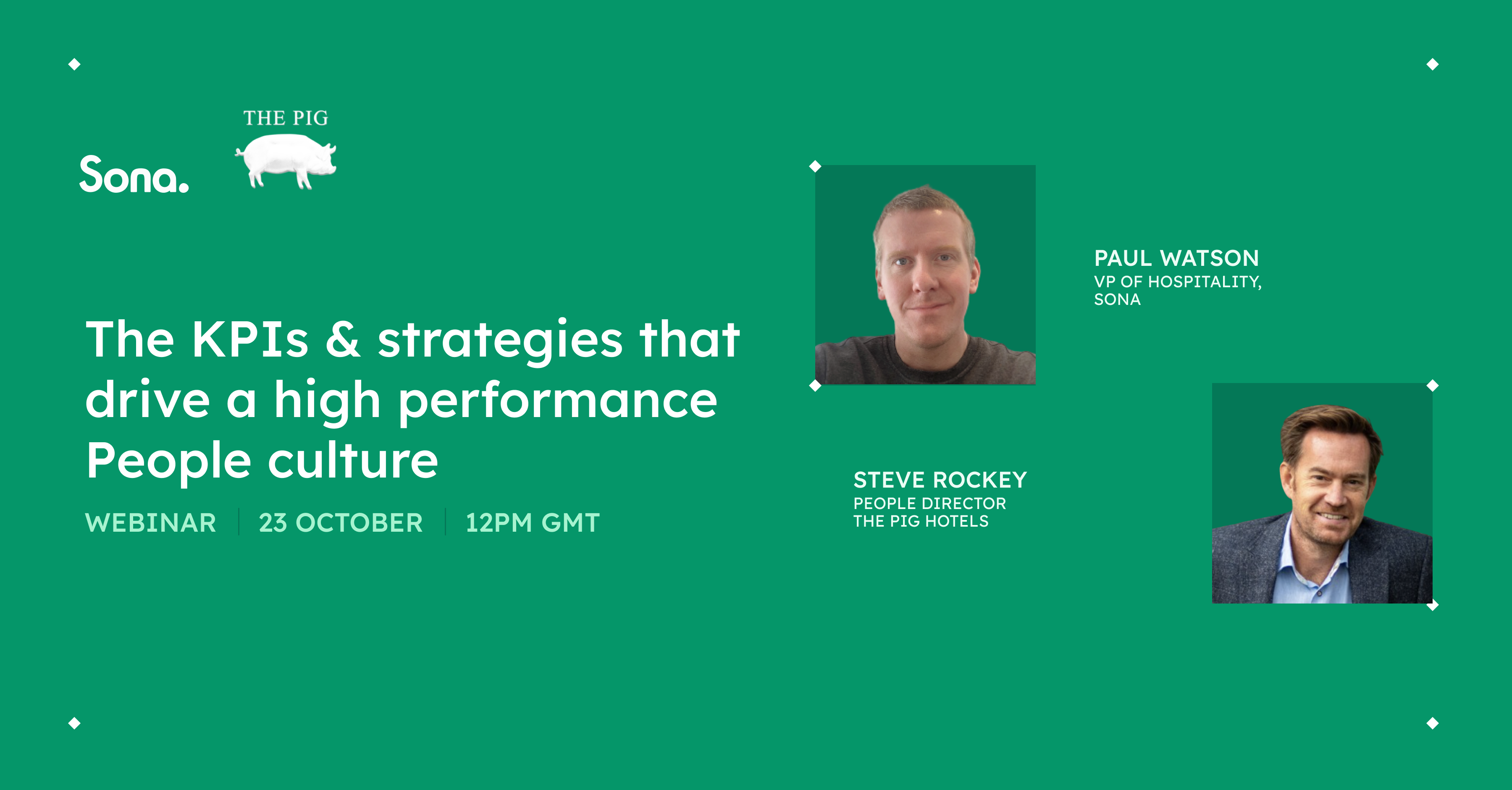 Sona.

THE PIG

The KPIs & strategies that drive a high performance People culture

WEBINAR | 23 OCTOBER | 12PM GMT

PAUL WATSON
VP OF HOSPITALITY, SONA

STEVE ROCKEY
PEOPLE DIRECTOR
THE PIG HOTELS